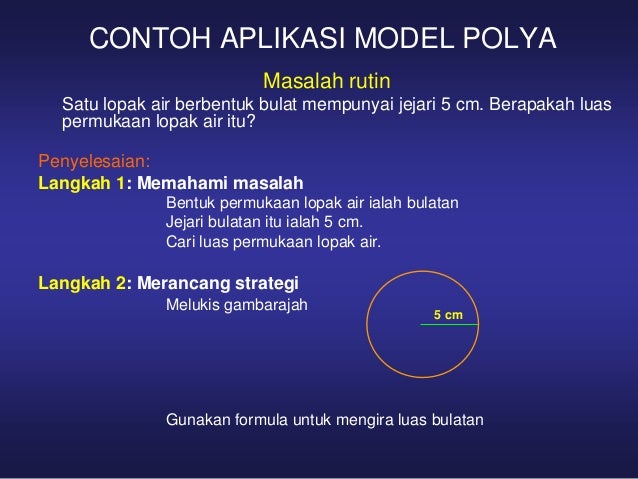 CONTOH APLIKASI MODEL POLYA

Masalah rutin

Satu lopak air berbentuk bulat mempunyai jejari 5 cm. Berapakah luas permukaan lopak air itu?

Penyelesaian:

Langkah 1: Memahami masalah

Bentuk permukaan lopak air ialah bulatan
Jejari bulatan itu ialah 5 cm.
Cari luas permukaan lopak air.

Langkah 2: Merancang strategi

Melukis gambarajah

5 cm

Gunakan formula untuk mengira luas bulatan